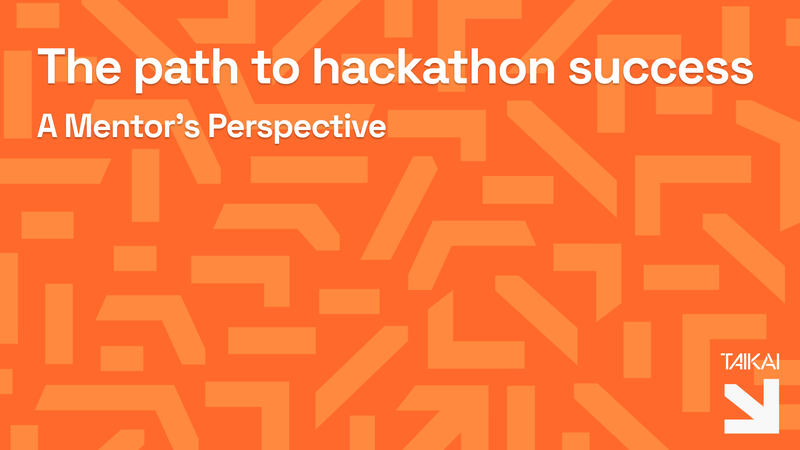 The path to hackathon success

A Mentor's Perspective

TAIKAI